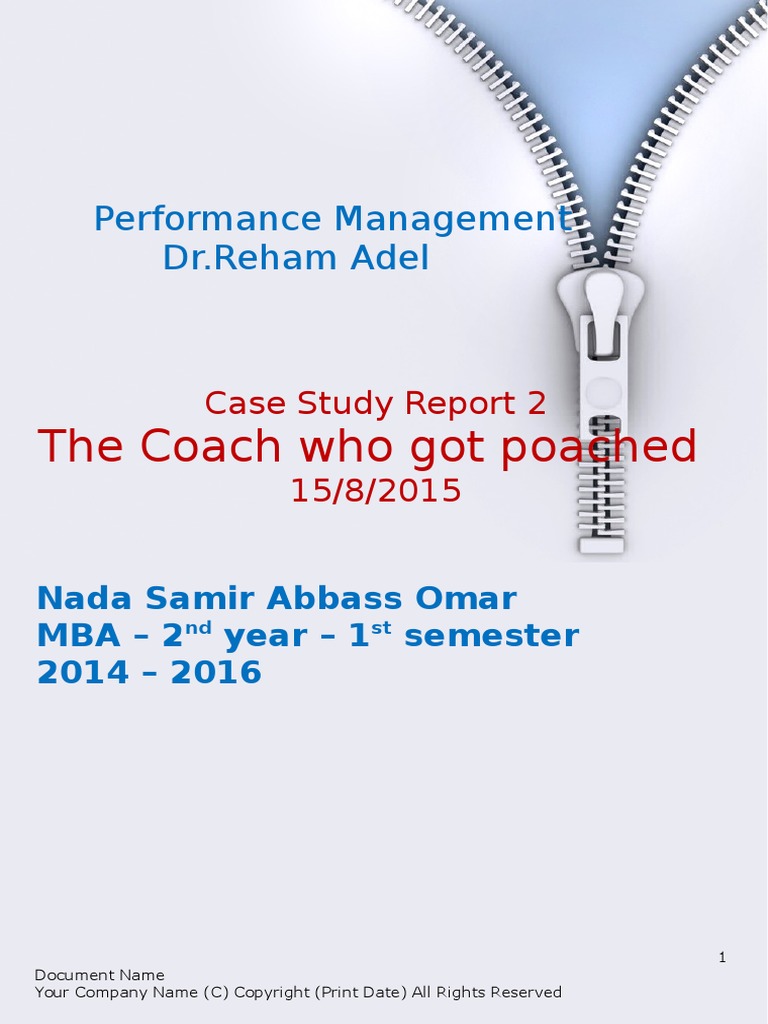 Performance Management
Dr.Reham Adel

Case Study Report 2
The Coach who got poached
15/8/2015

Nada Samir Abbass Omar
MBA – 2$^{nd}$ year – 1$^{st}$ semester
2014 – 2016

1

Document Name
Your Company Name (C) Copyright (Print Date) All Rights Reserved